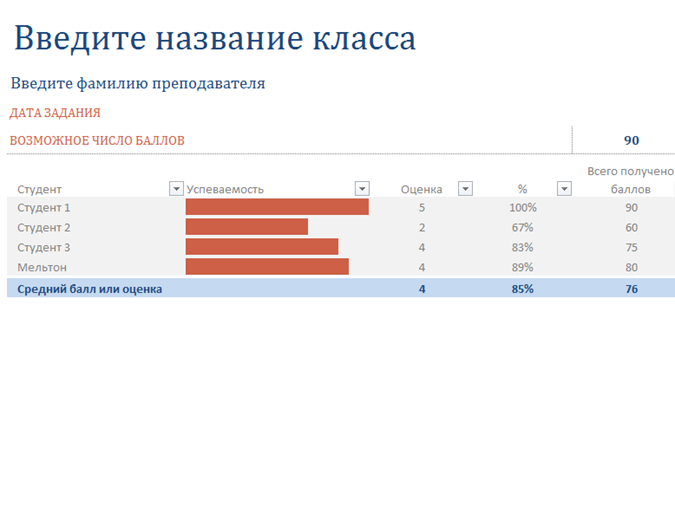 Введите название класса

Введите фамилию преподавателя

ДАТА ЗАДАНИЯ

ВОЗМОЖНОЕ ЧИСЛО БАЛЛОВ 90

| Студент | Успеваемость | Оценка | % | Всего получено баллов |
|---|---|---|---|---|
| Студент 1 | | 5 | 100% | 90 |
| Студент 2 | | 2 | 67% | 60 |
| Студент 3 | | 4 | 83% | 75 |
| Мельтон | | 4 | 89% | 80 |
| Средний балл или оценка | | 4 | 85% | 76 |